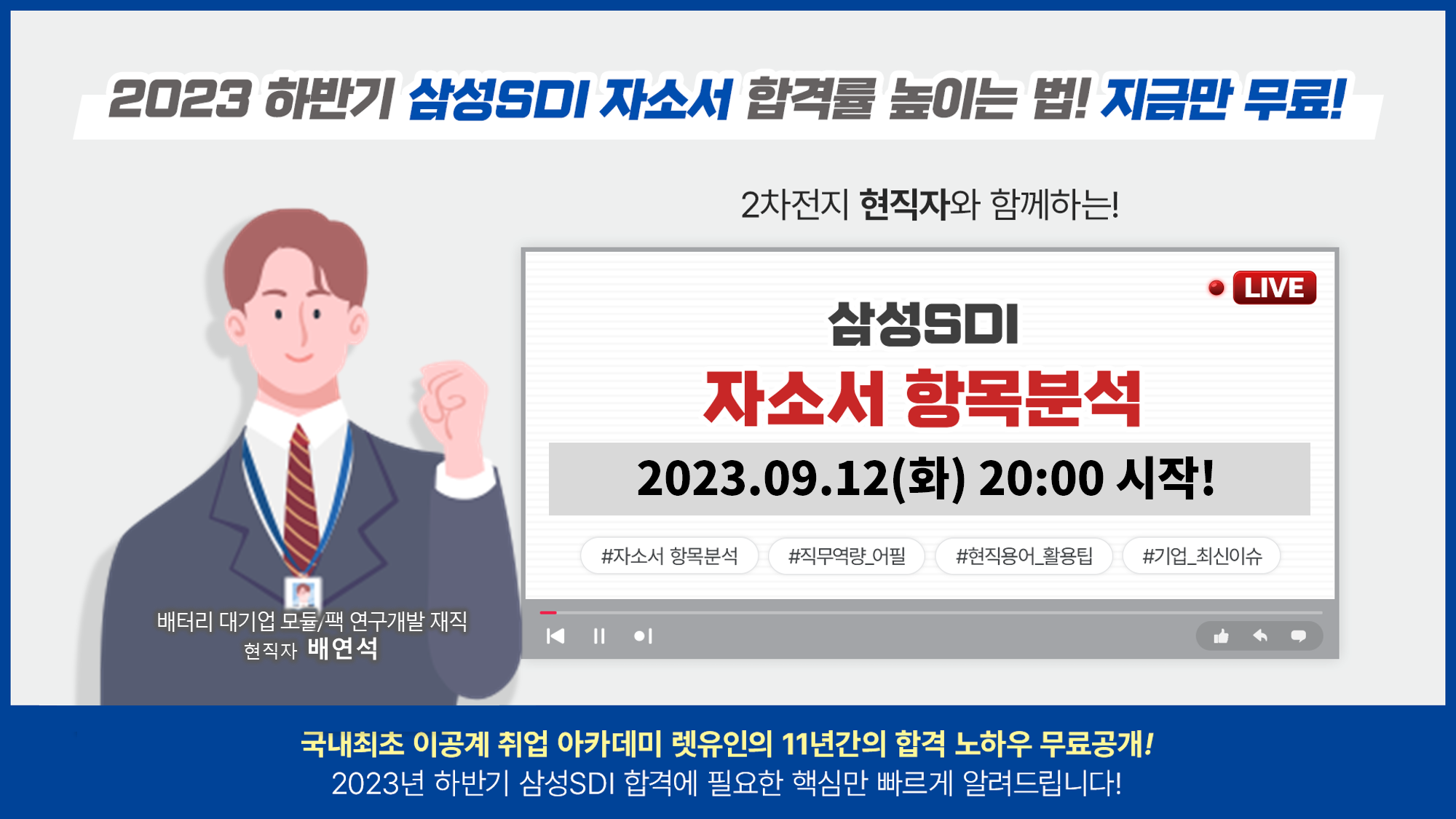 2023 하반기 삼성SDI 자소서 합격률 높이는 법! 지금만 무료!

2차전지 현직자와 함께하는!

LIVE

삼성SDI

자소서 항목분석

2023.09.12(화) 20:00 시작!

#자소서 항목분석 #직무역량_어필 #현직용어_활용팁 #기업_최신이슈

배터리 대기업 모듈/팩 연구개발 재직
현직자 배연석

국내최초 이공계 취업 아카데미 렛유인의 11년간의 합격 노하우 무료공개!
2023년 하반기 삼성SDI 합격에 필요한 핵심만 빠르게 알려드립니다!